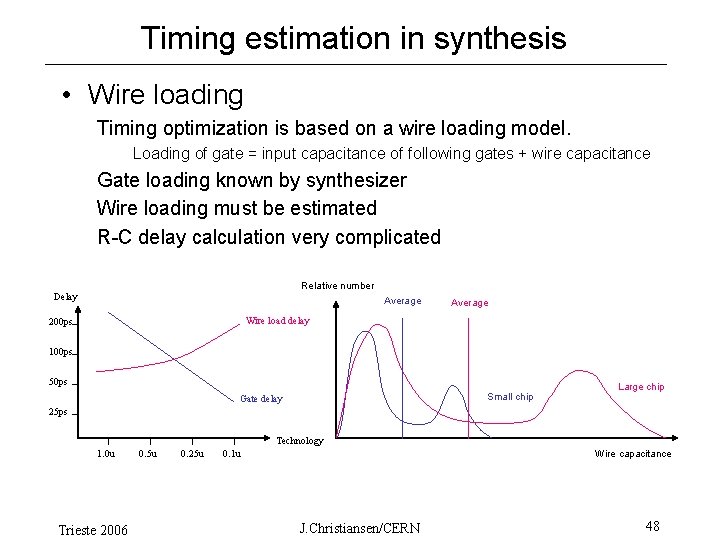 Timing estimation in synthesis

• Wire loading

Timing optimization is based on a wire loading model.

Loading of gate = input capacitance of following gates + wire capacitance

Gate loading known by synthesizer

Wire loading must be estimated

R-C delay calculation very complicated

Delay
200ps
100ps
50ps
25ps
Wire load delay
Gate delay
Technology
1.0u
0.5u
0.25u
0.1u

Relative number
Average
Average
Small chip
Large chip
Wire capacitance

Trieste 2006
J.Christiansen/CERN
48